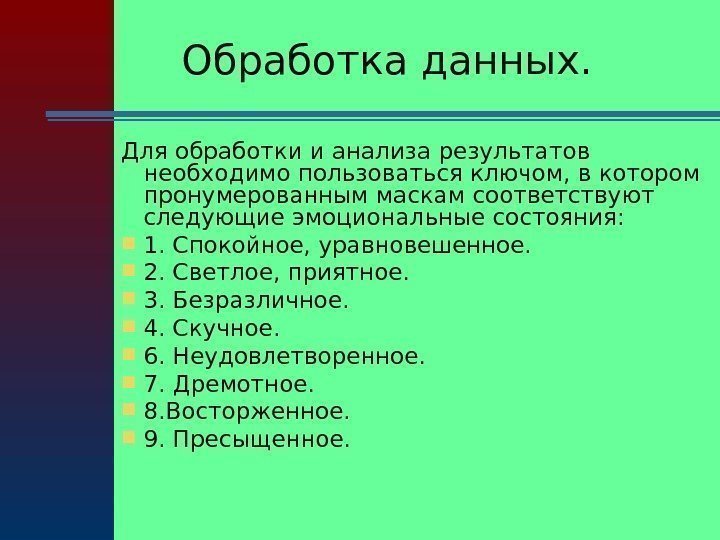 Обработка данных.

Для обработки и анализа результатов необходимо пользоваться ключом, в котором пронумерованным маскам соответствуют следующие эмоциональные состояния:

1. Спокойное, уравновешенное.
2. Светлое, приятное.
3. Безразличное.
4. Скучное.
6. Неудовлетворенное.
7. Дремотное.
8.Восторженное.
9. Пресыщенное.